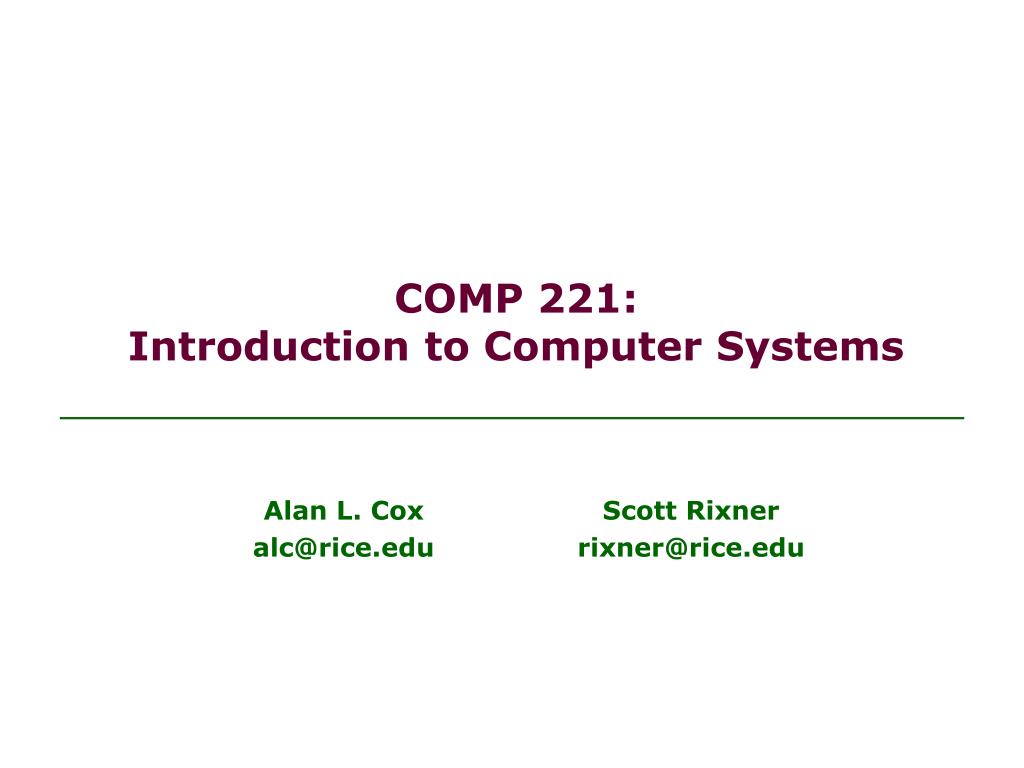 COMP 221:
Introduction to Computer Systems

Alan L. Cox
alc@rice.edu

Scott Rixner
rixner@rice.edu